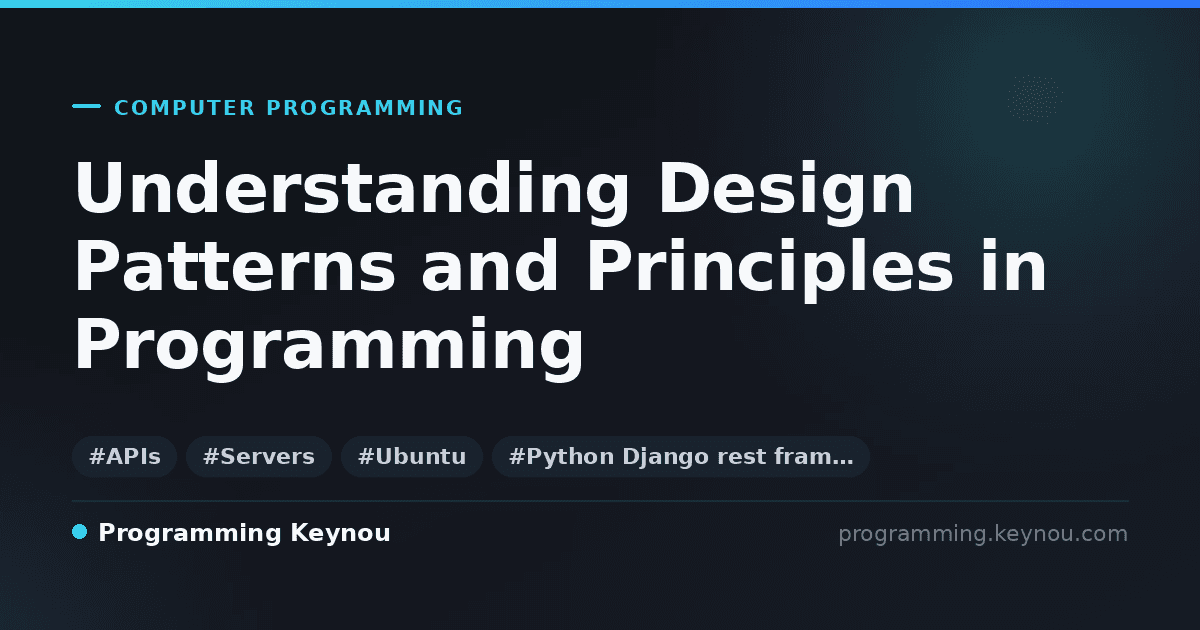 COMPUTER PROGRAMMING

Understanding Design Patterns and Principles in Programming

#APIs #Servers #Ubuntu #Python Django rest fram…

Programming Keynou

programming.keynou.com